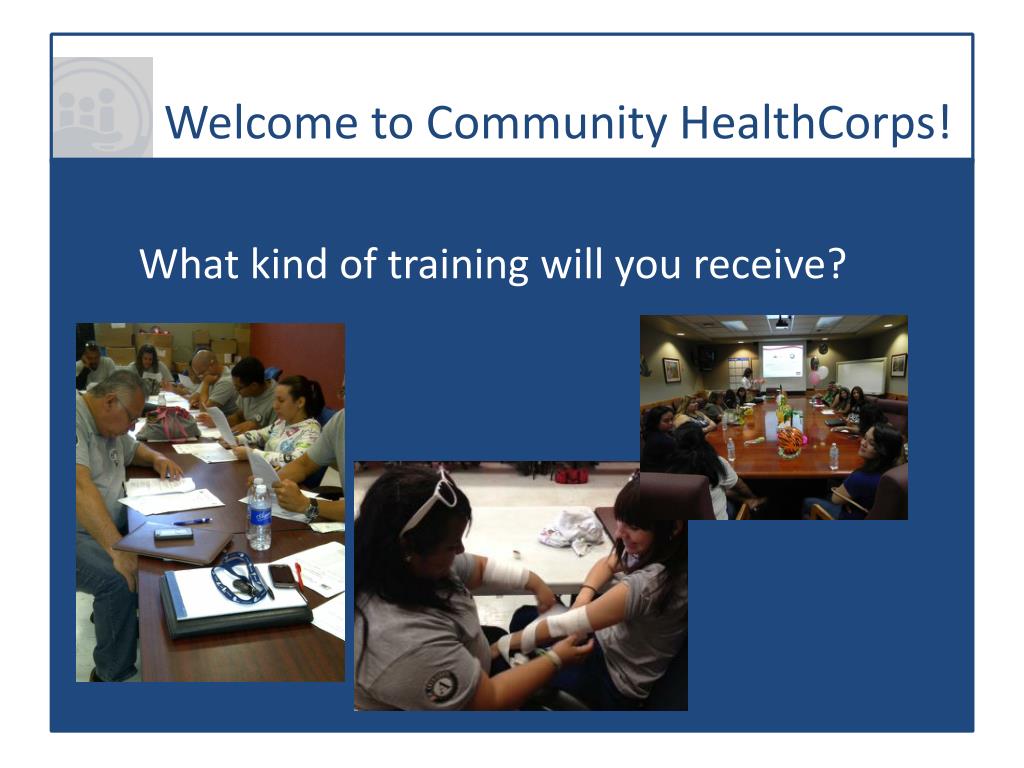 Welcome to Community HealthCorps!

What kind of training will you receive?